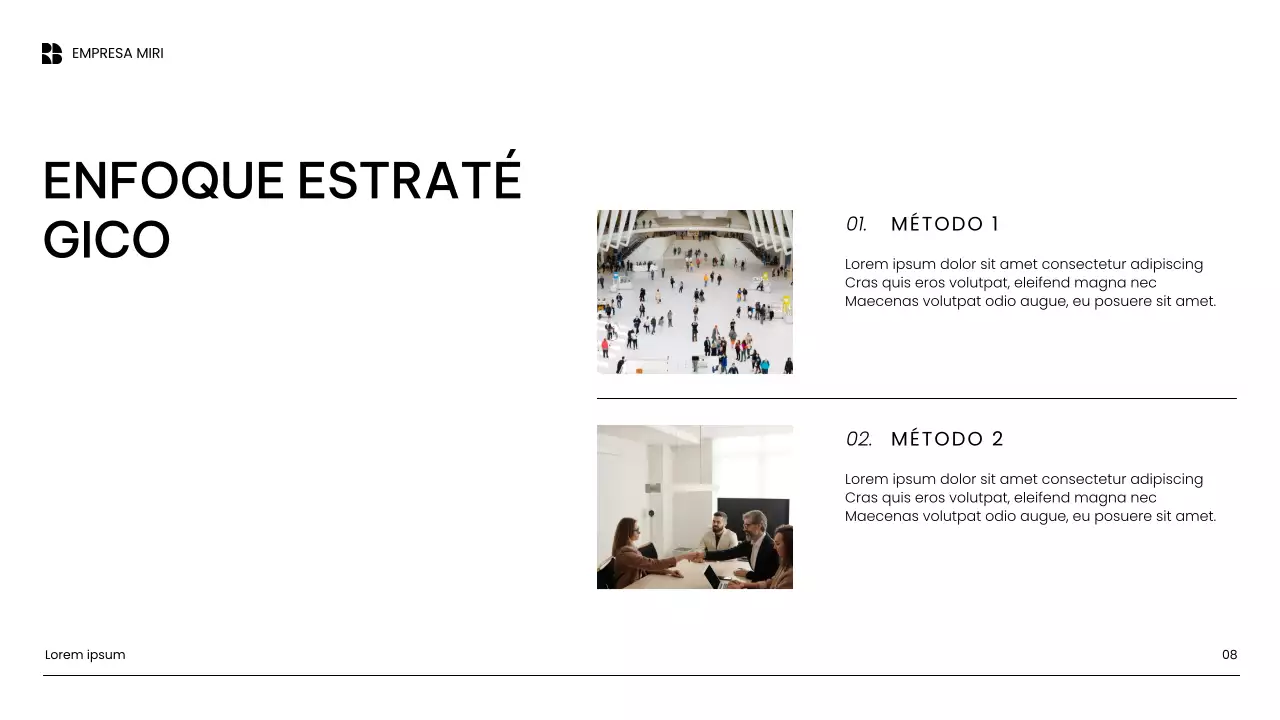 EMPRESA MIRI

ENFOQUE ESTRATÉ GICO

01. MÉTODO 1

Lorem ipsum dolor sit amet consectetur adipiscing Cras quis eros volutpat, eleifend magna nec Maecenas volutpat odio augue, eu posuere sit amet.

02. MÉTODO 2

Lorem ipsum dolor sit amet consectetur adipiscing Cras quis eros volutpat, eleifend magna nec Maecenas volutpat odio augue, eu posuere sit amet.

Lorem ipsum

08